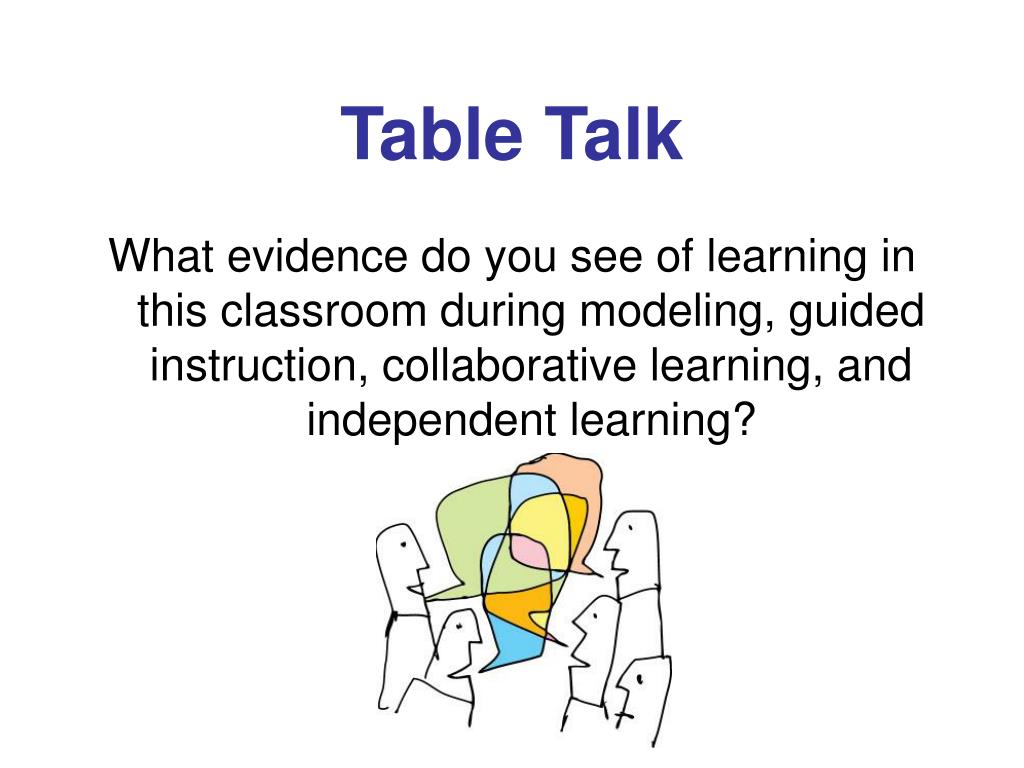 Table Talk

What evidence do you see of learning in this classroom during modeling, guided instruction, collaborative learning, and independent learning?